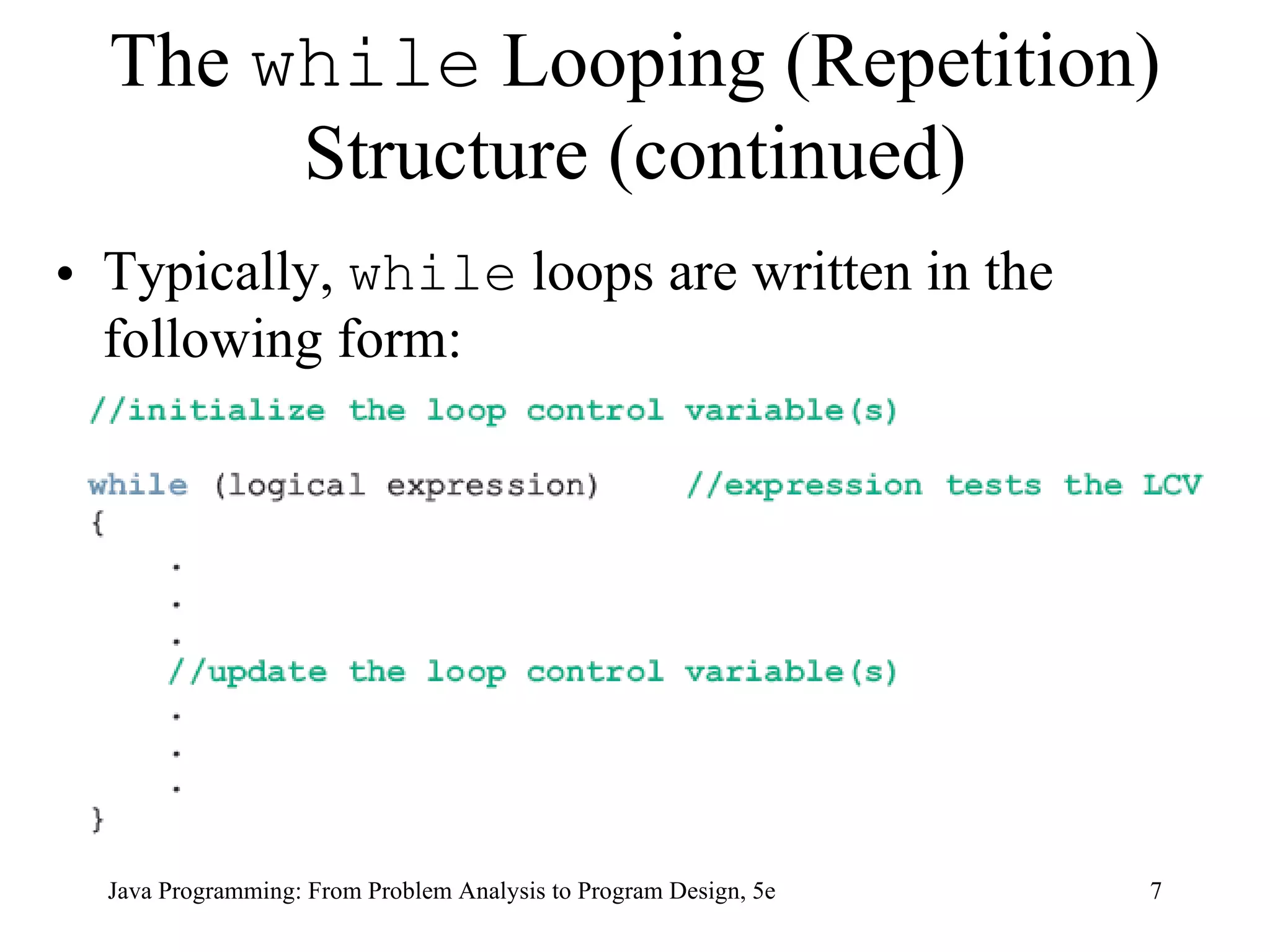 The while Looping (Repetition) Structure (continued)

• Typically, while loops are written in the following form:

//initialize the loop control variable(s)

while (logical expression)    //expression tests the LCV
{
    .
    .
    .
    //update the loop control variable(s)
    .
    .
    .
}

Java Programming: From Problem Analysis to Program Design, 5e

7